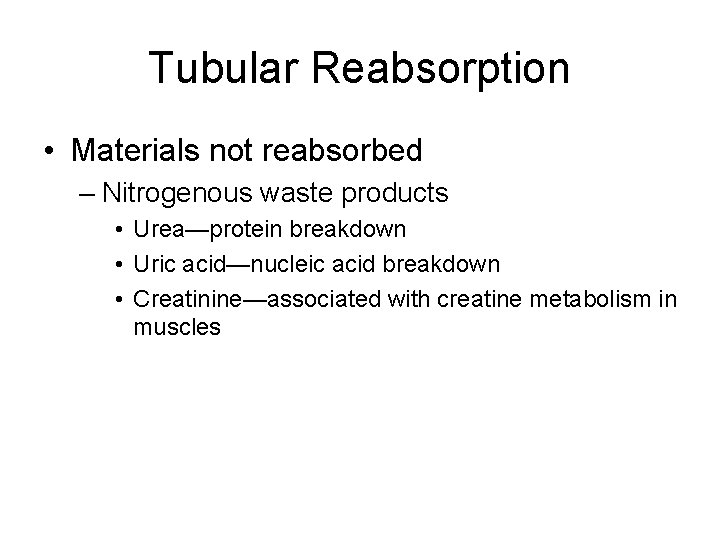 Tubular Reabsorption

• Materials not reabsorbed

– Nitrogenous waste products

• Urea—protein breakdown

• Uric acid—nucleic acid breakdown

• Creatinine—associated with creatine metabolism in muscles